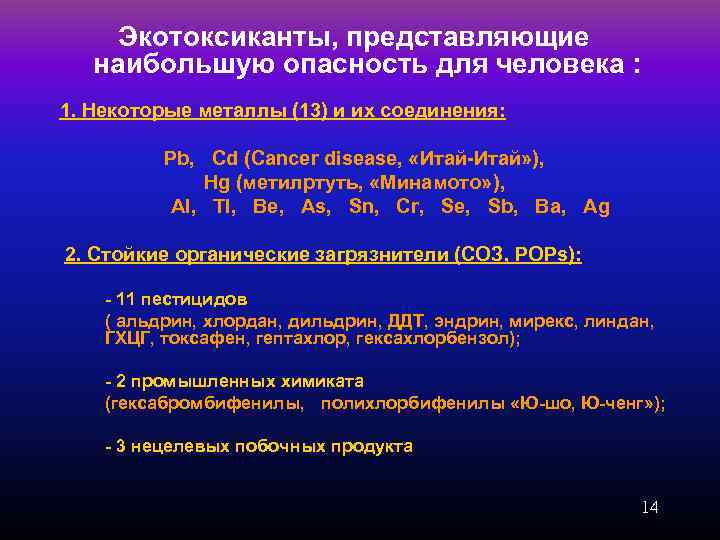 Экотоксиканты, представляющие наибольшую опасность для человека :

1. Некоторые металлы (13) и их соединения:

Pb, Cd (Cancer disease, «Итай-Итай»), Hg (метилртуть, «Минамото»), Al, Tl, Be, As, Sn, Cr, Se, Sb, Ba, Ag

2. Стойкие органические загрязнители (СОЗ, POPs):

- 11 пестицидов
( альдрин, хлордан, дильдрин, ДДТ, эндрин, мирекс, линдан, ГХЦГ, токсафен, гептахлор, гексахлорбензол);

- 2 промышленных химиката
(гексабромбифенилы, полихлорбифенилы «Ю-шо, Ю-ченг»);

- 3 нецелевых побочных продукта

14